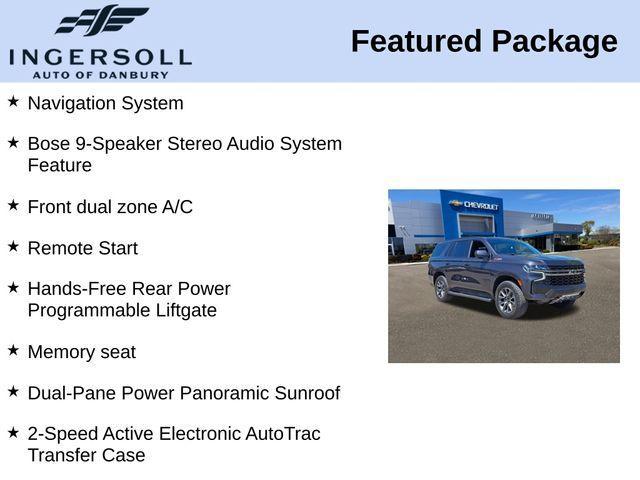 INGERSOLL
AUTO OF DANBURY

Featured Package

★ Navigation System

★ Bose 9-Speaker Stereo Audio System Feature

★ Front dual zone A/C

★ Remote Start

★ Hands-Free Rear Power Programmable Liftgate

★ Memory seat

★ Dual-Pane Power Panoramic Sunroof

★ 2-Speed Active Electronic AutoTrac Transfer Case

CHEVROLET